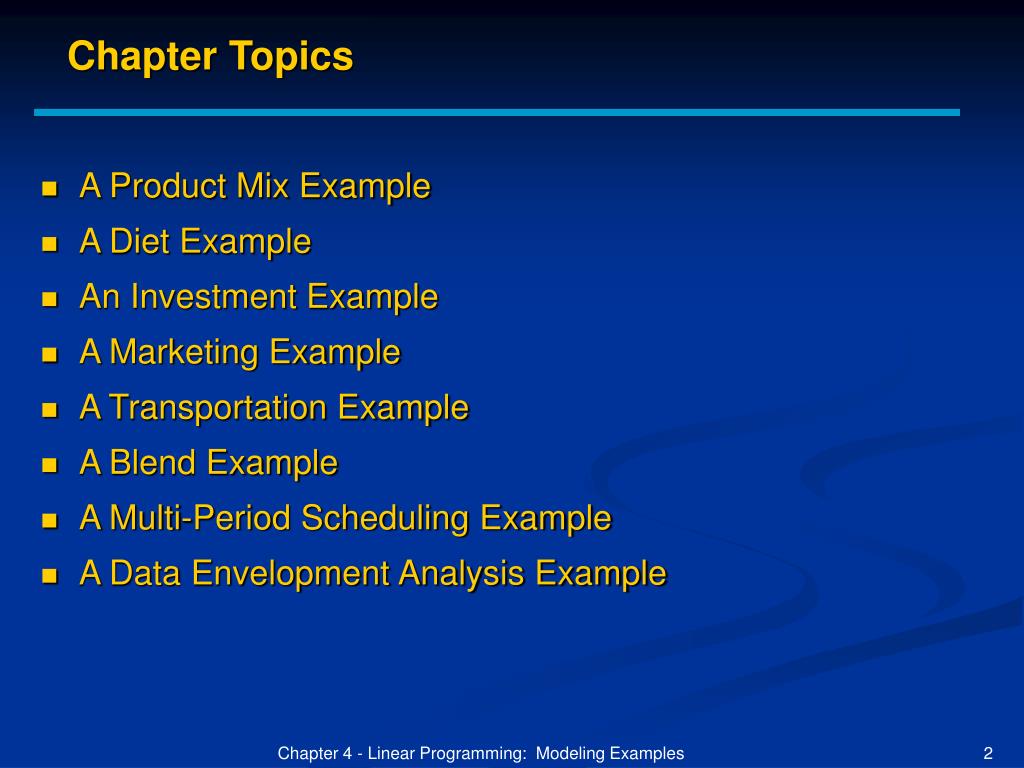 Chapter Topics

- A Product Mix Example
- A Diet Example
- An Investment Example
- A Marketing Example
- A Transportation Example
- A Blend Example
- A Multi-Period Scheduling Example
- A Data Envelopment Analysis Example

Chapter 4 - Linear Programming: Modeling Examples

2